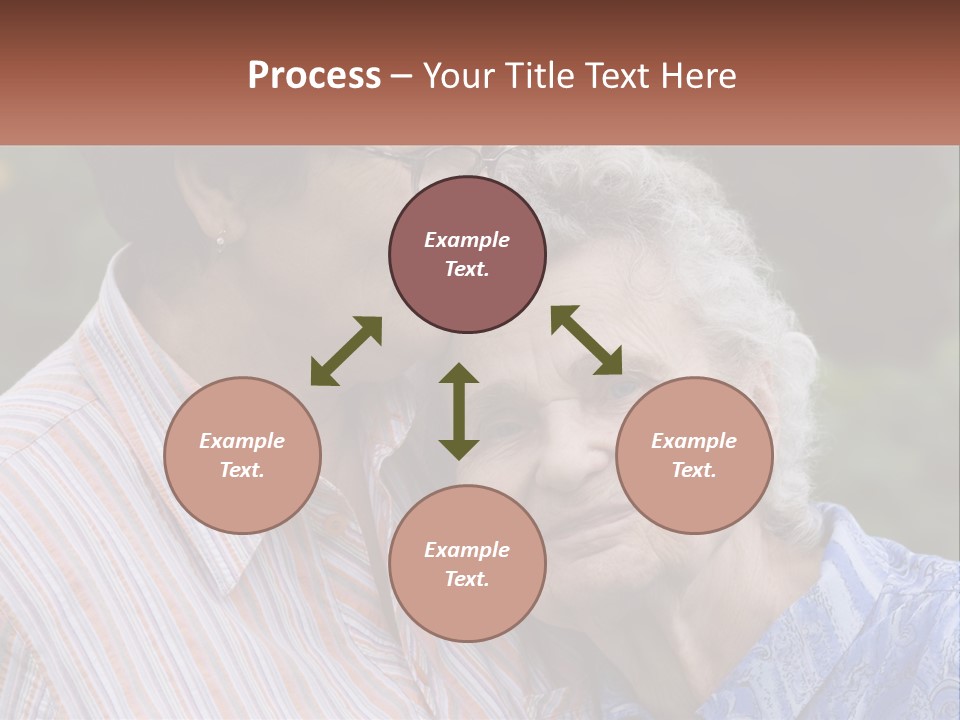 Process – Your Title Text Here

Example Text.

Example Text.

Example Text.

Example Text.